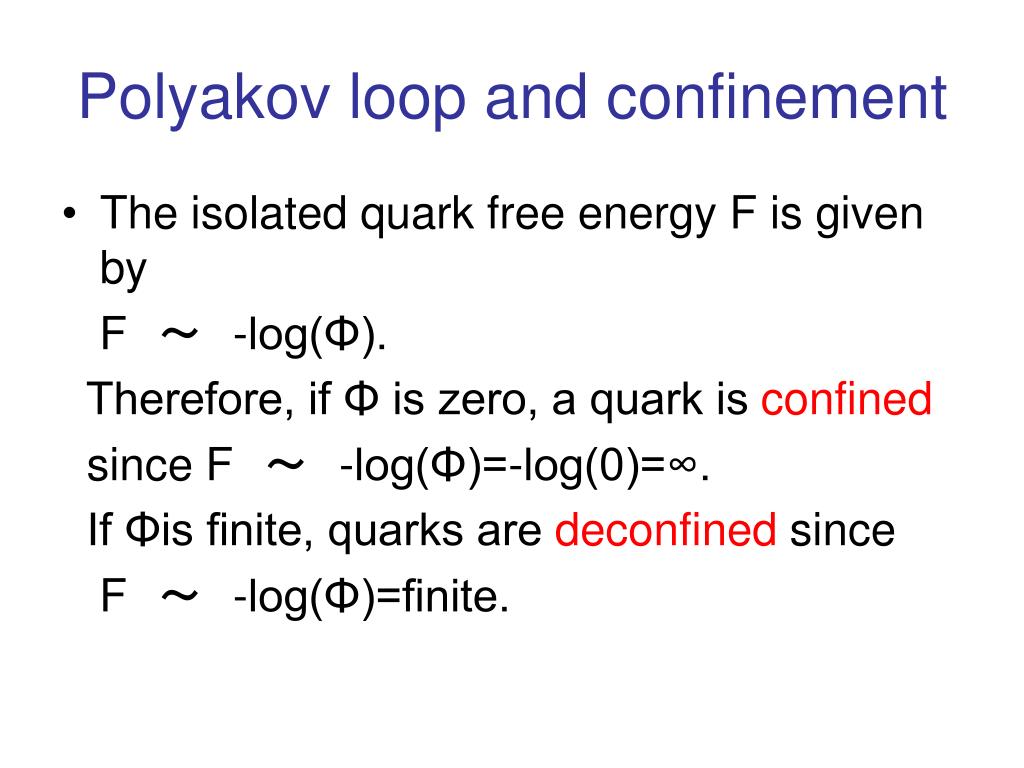 Polyakov loop and confinement

• The isolated quark free energy F is given by

F ～ -log(Φ).

Therefore, if Φ is zero, a quark is confined since F ～ -log(Φ)=-log(0)=∞.

If Φis finite, quarks are deconfined since F ～ -log(Φ)=finite.